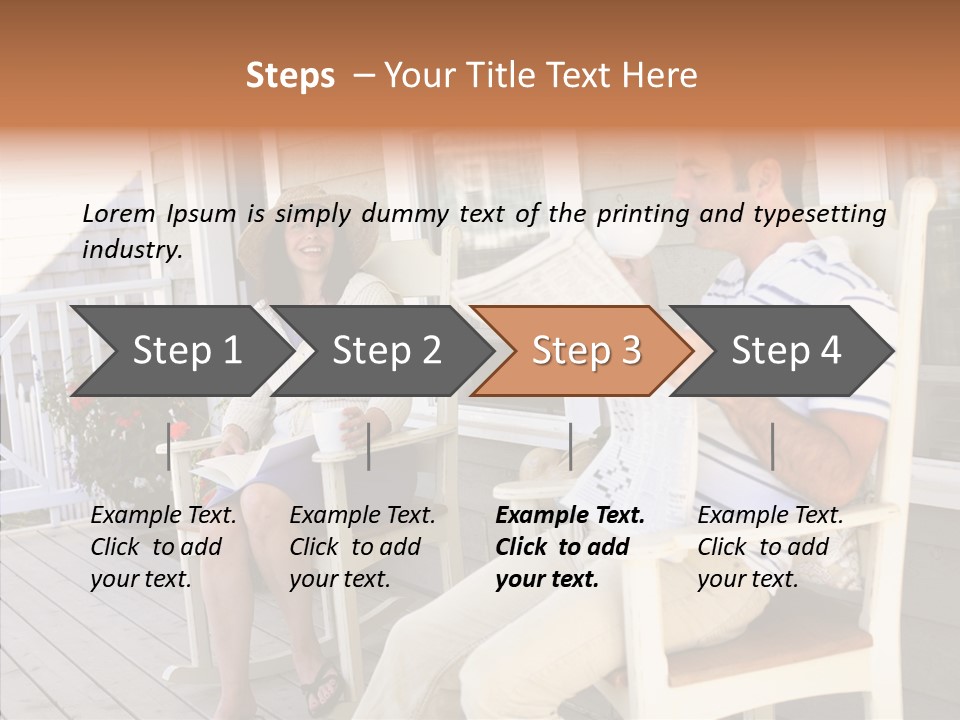 Steps – Your Title Text Here

Lorem Ipsum is simply dummy text of the printing and typesetting industry.

Step 1

Step 2

Step 3

Step 4

Example Text. Click to add your text.

Example Text. Click to add your text.

Example Text. Click to add your text.

Example Text. Click to add your text.